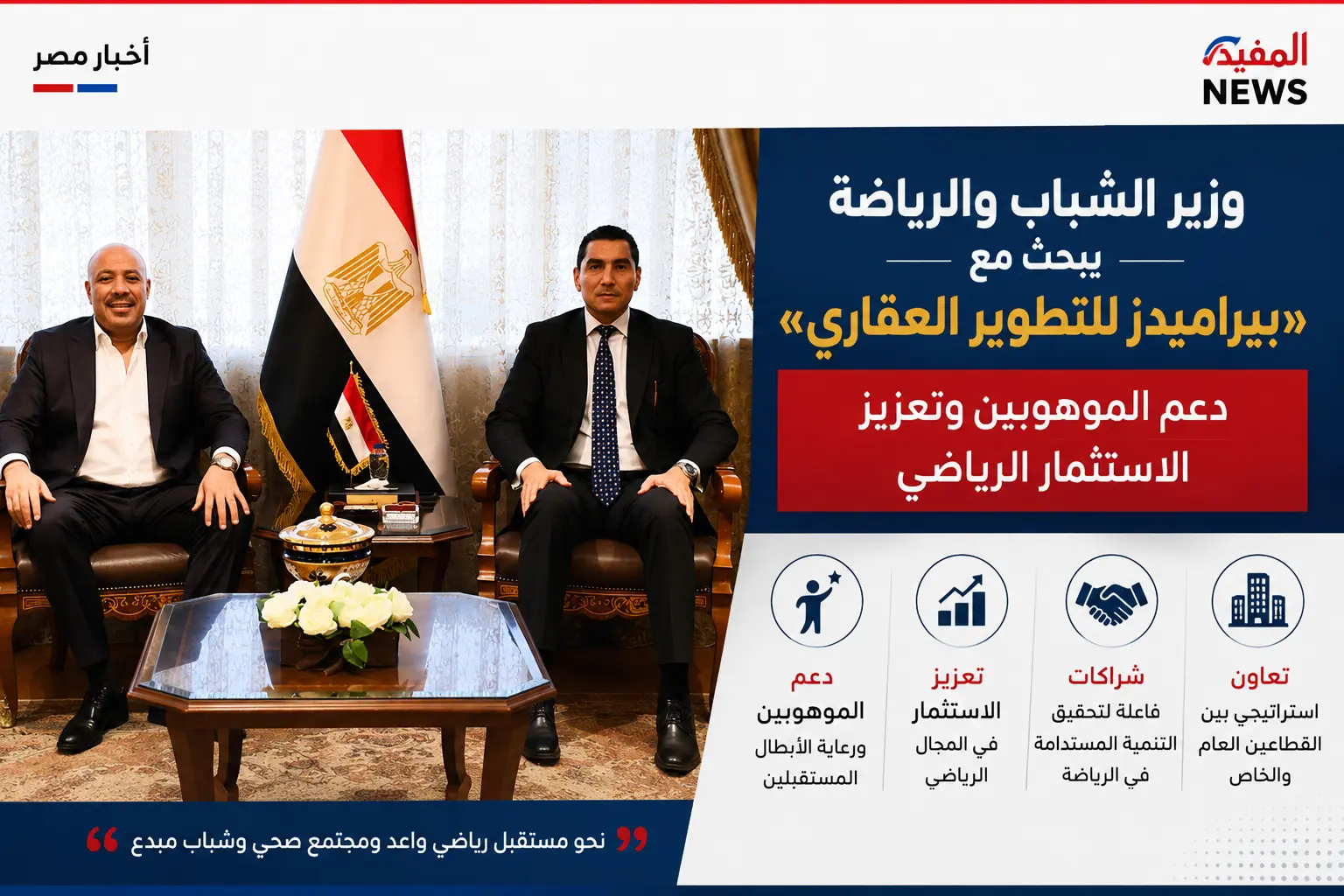 المفيد
NEWS

أخبار مصر

وزير الشباب والرياضة
يبحث مع
«بيراميدز للتطوير العقاري»

دعم الموهوبين وتعزيز الاستثمار الرياضي

تعاون
استراتيجي بين القطاعين العام والخاص

شراكات
فاعلة لتحقيق التنمية المستدامة في الرياضة

تعزيز
الاستثمار
في المجال الرياضي

دعم
الموهوبين
ورعاية الأبطال المستقبلين

نحو مستقبل رياضي واعد ومجتمع صحي وشباب مبدع